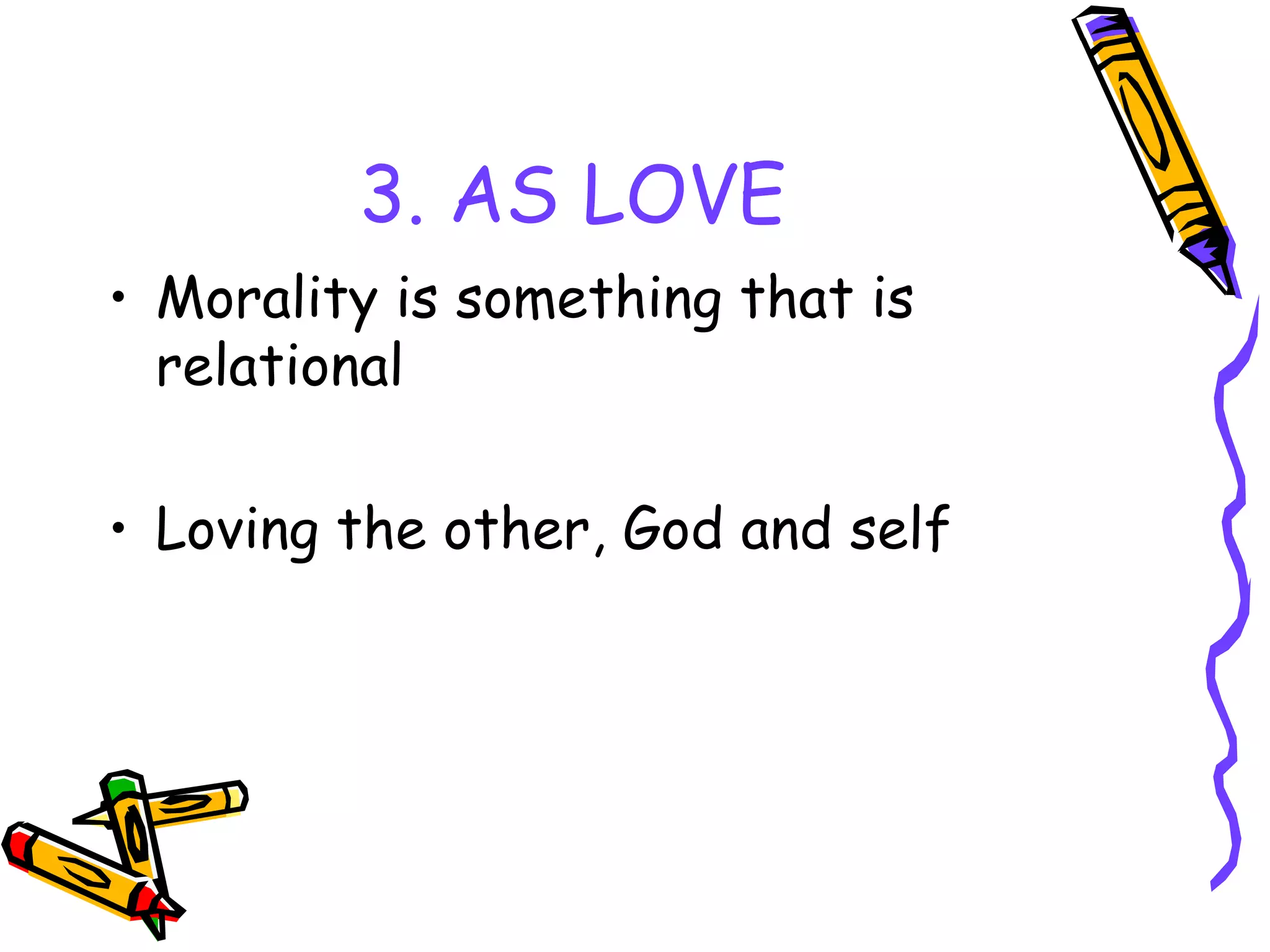 3. AS LOVE

• Morality is something that is relational

• Loving the other, God and self